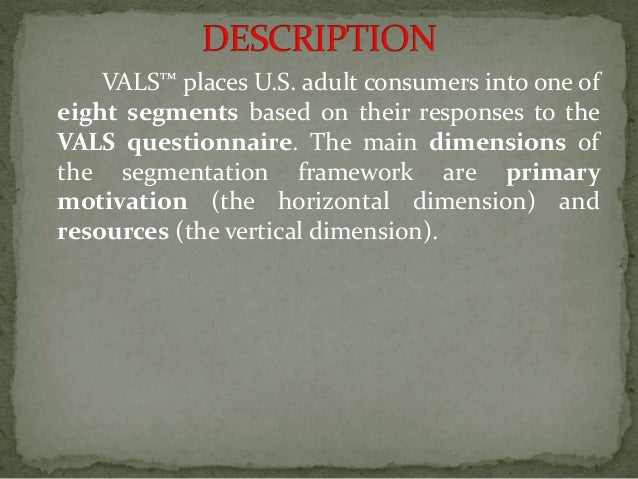 DESCRIPTION

VALS™ places U.S. adult consumers into one of eight segments based on their responses to the VALS questionnaire. The main dimensions of the segmentation framework are primary motivation (the horizontal dimension) and resources (the vertical dimension).